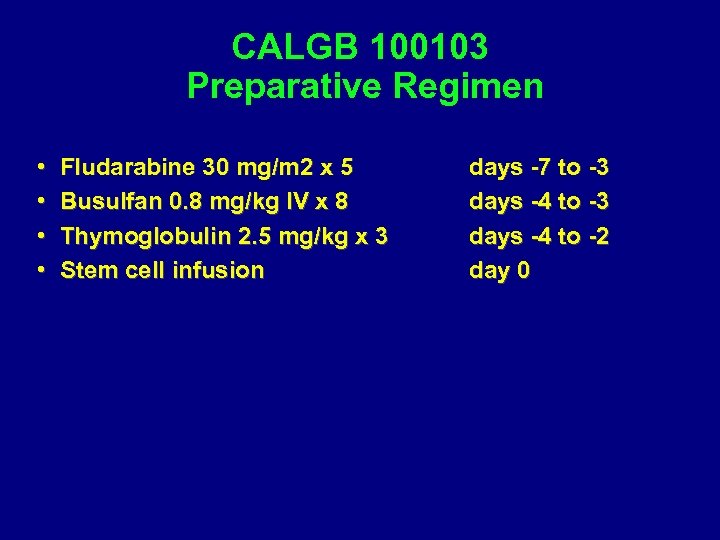 CALGB 100103
Preparative Regimen

• Fludarabine 30 mg/m2 x 5 days -7 to -3
• Busulfan 0.8 mg/kg IV x 8 days -4 to -3
• Thymoglobulin 2.5 mg/kg x 3 days -4 to -2
• Stem cell infusion day 0